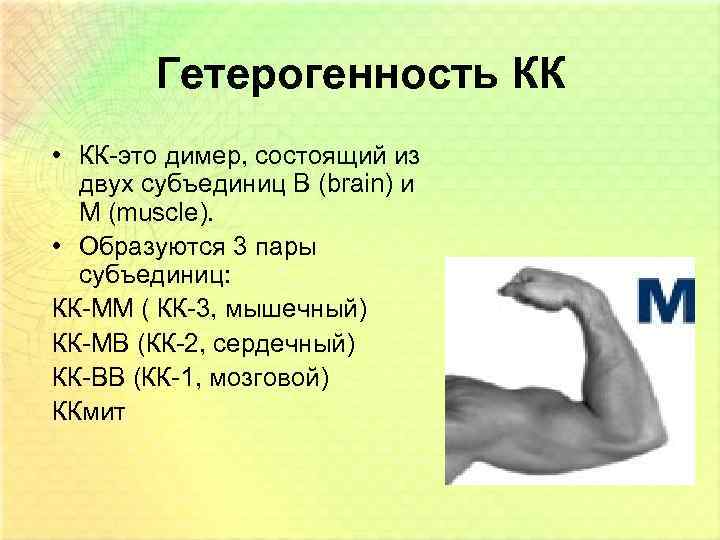 Гетерогенность КК

• КК-это димер, состоящий из двух субъединиц В (brain) и М (muscle).
• Образуются 3 пары субъединиц:
КК-ММ ( КК-3, мышечный)
КК-МВ (КК-2, сердечный)
КК-ВВ (КК-1, мозговой)
ККмит

M